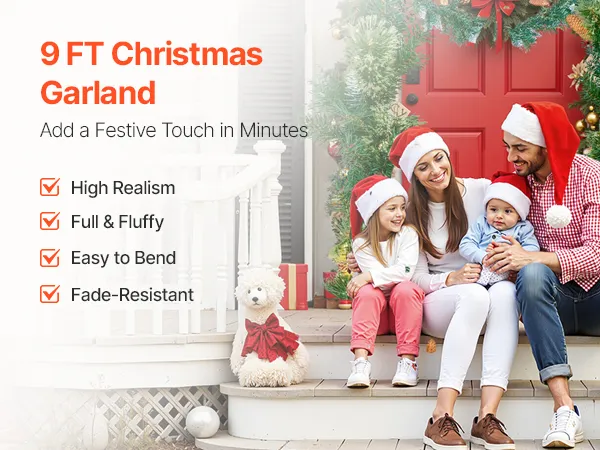 9 FT Christmas Garland

Add a Festive Touch in Minutes

High Realism

Full & Fluffy

Easy to Bend

Fade-Resistant